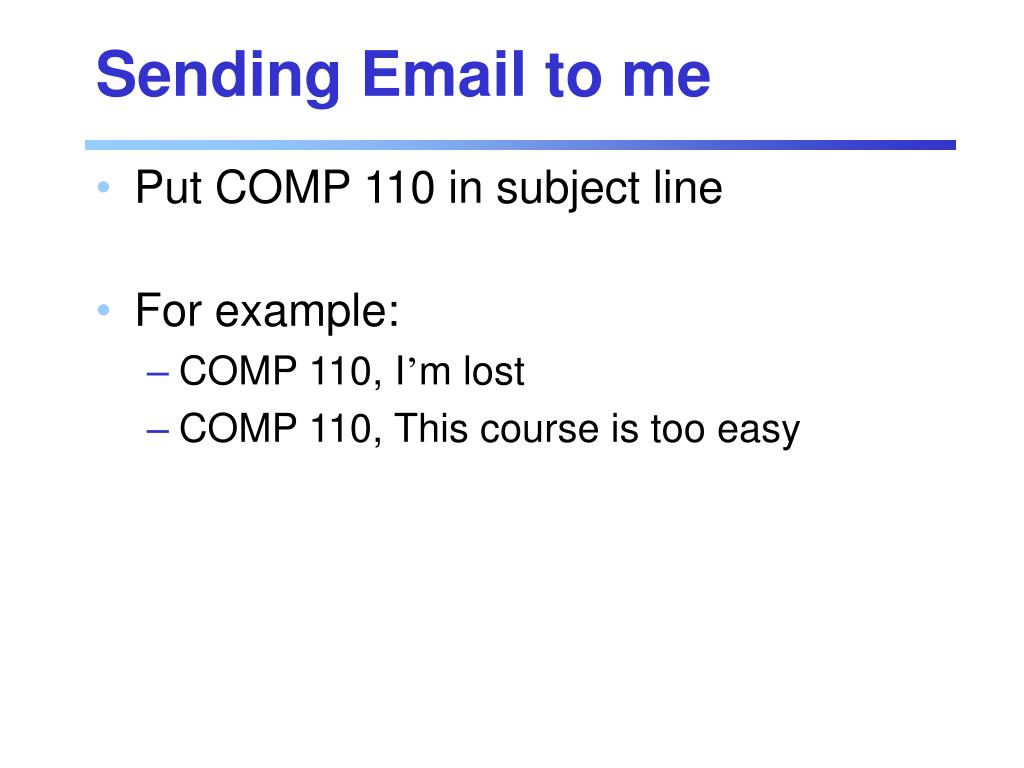 Sending Email to me

• Put COMP 110 in subject line

• For example:
– COMP 110, I’m lost
– COMP 110, This course is too easy